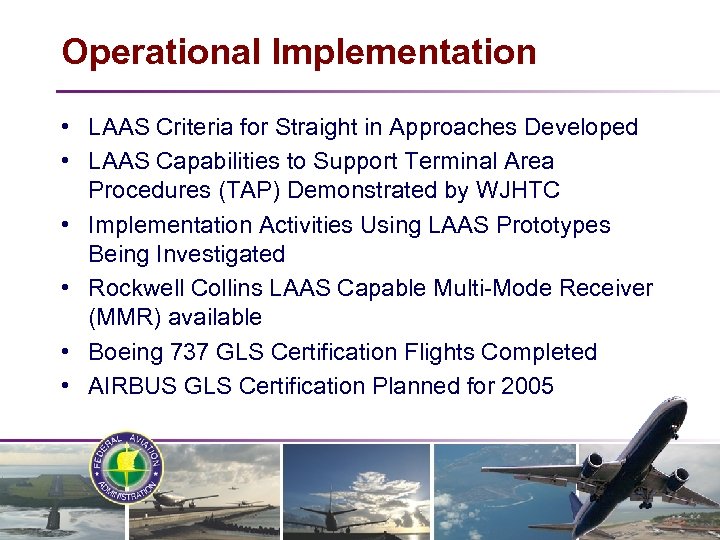 Operational Implementation

• LAAS Criteria for Straight in Approaches Developed
• LAAS Capabilities to Support Terminal Area Procedures (TAP) Demonstrated by WJHTC
• Implementation Activities Using LAAS Prototypes Being Investigated
• Rockwell Collins LAAS Capable Multi-Mode Receiver (MMR) available
• Boeing 737 GLS Certification Flights Completed
• AIRBUS GLS Certification Planned for 2005

FEDERAL AVIATION ADMINISTRATION